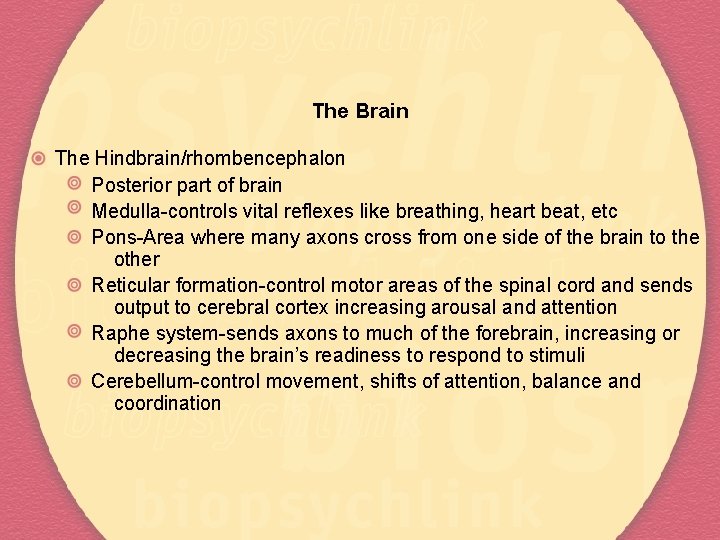 biopsychlink

The Brain

The Hindbrain/rhombencephalon

Posterior part of brain

Medulla-controls vital reflexes like breathing, heart beat, etc

Pons-Area where many axons cross from one side of the brain to the other

Reticular formation-control motor areas of the spinal cord and sends output to cerebral cortex increasing arousal and attention

Raphe system-sends axons to much of the forebrain, increasing or decreasing the brain's readiness to respond to stimuli

Cerebellum-control movement, shifts of attention, balance and coordination

biopsychlink

biopsychlink